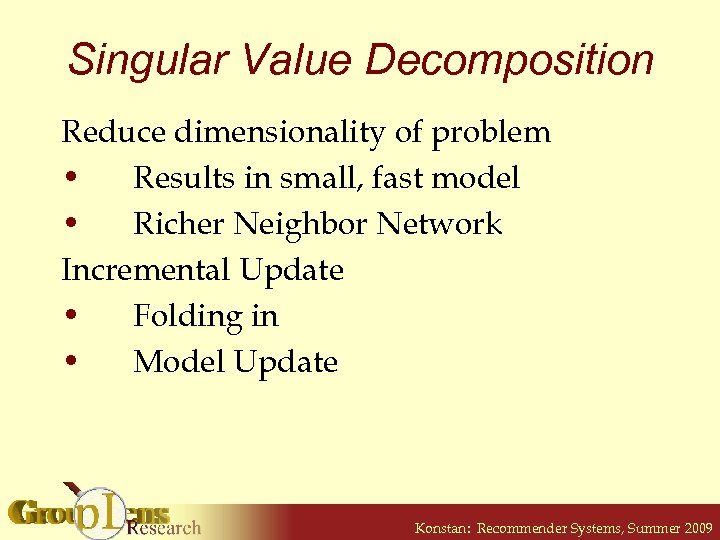 Singular Value Decomposition

Reduce dimensionality of problem
• Results in small, fast model
• Richer Neighbor Network

Incremental Update
• Folding in
• Model Update

GroupLens Research

Konstan: Recommender Systems, Summer 2009